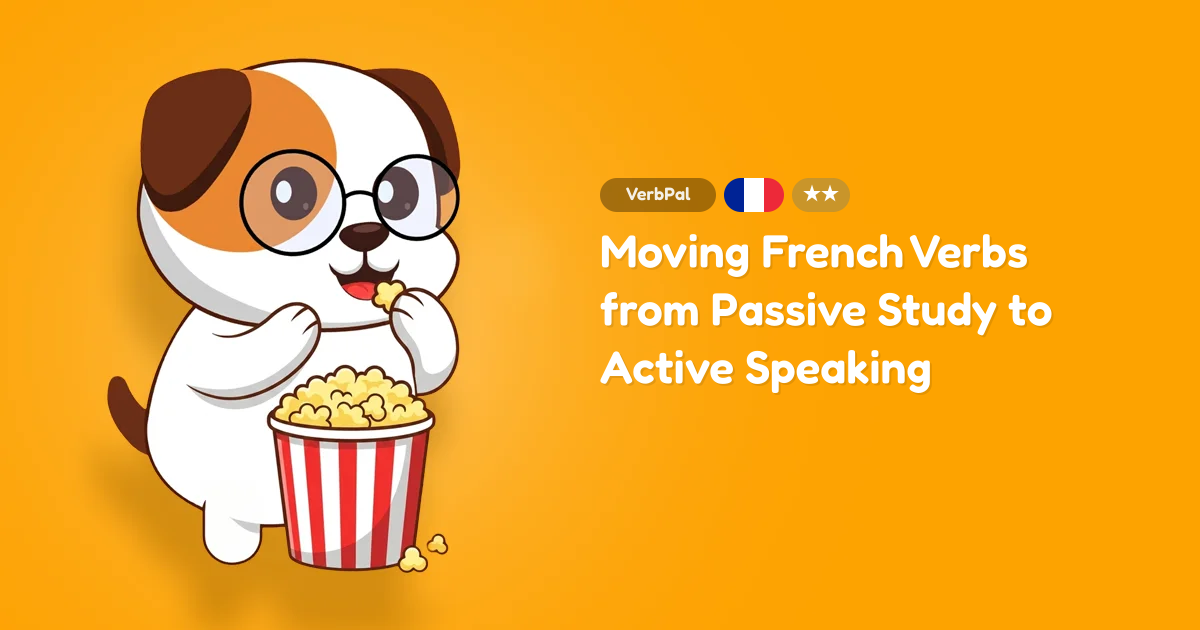 VerbPal ★★

Moving French Verbs from Passive Study to Active Speaking